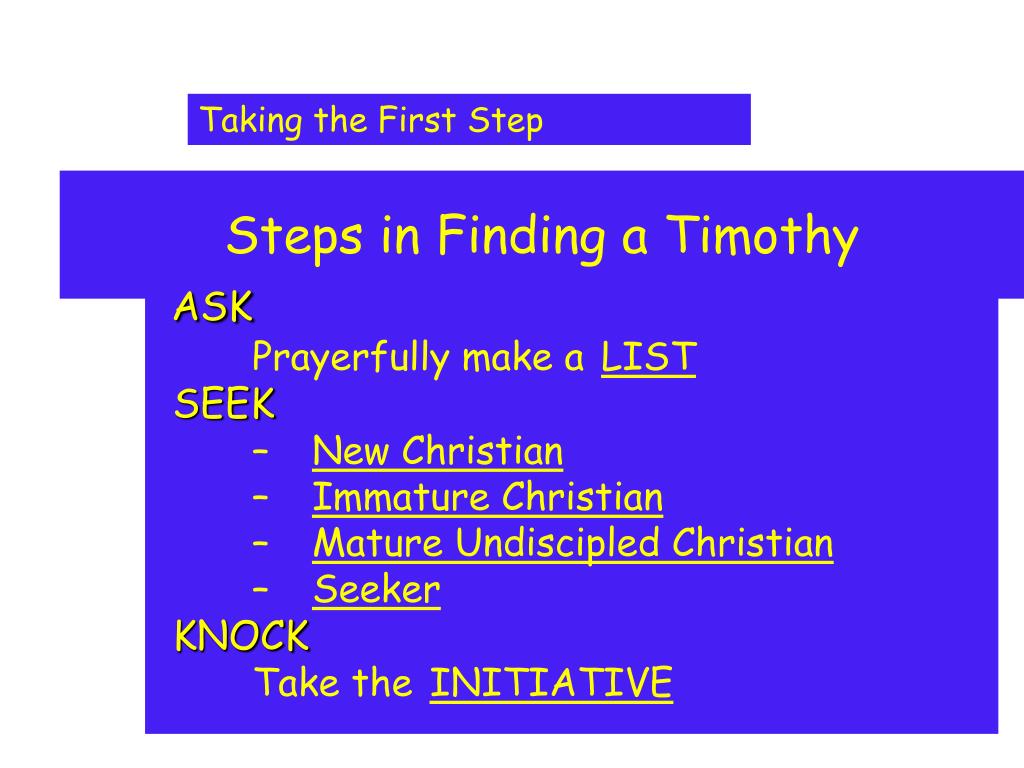 Taking the First Step

Steps in Finding a Timothy

ASK

Prayerfully make a LIST

SEEK

– New Christian
– Immature Christian
– Mature Undiscipled Christian
– Seeker

KNOCK

Take the INITIATIVE